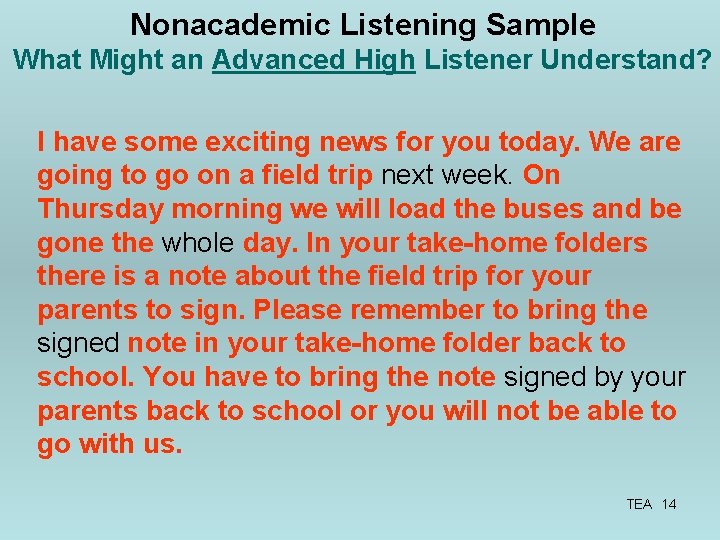 Nonacademic Listening Sample
What Might an Advanced High Listener Understand?

I have some exciting news for you today. We are going to go on a field trip next week. On Thursday morning we will load the buses and be gone the whole day. In your take-home folders there is a note about the field trip for your parents to sign. Please remember to bring the signed note in your take-home folder back to school. You have to bring the note signed by your parents back to school or you will not be able to go with us.

TEA 14